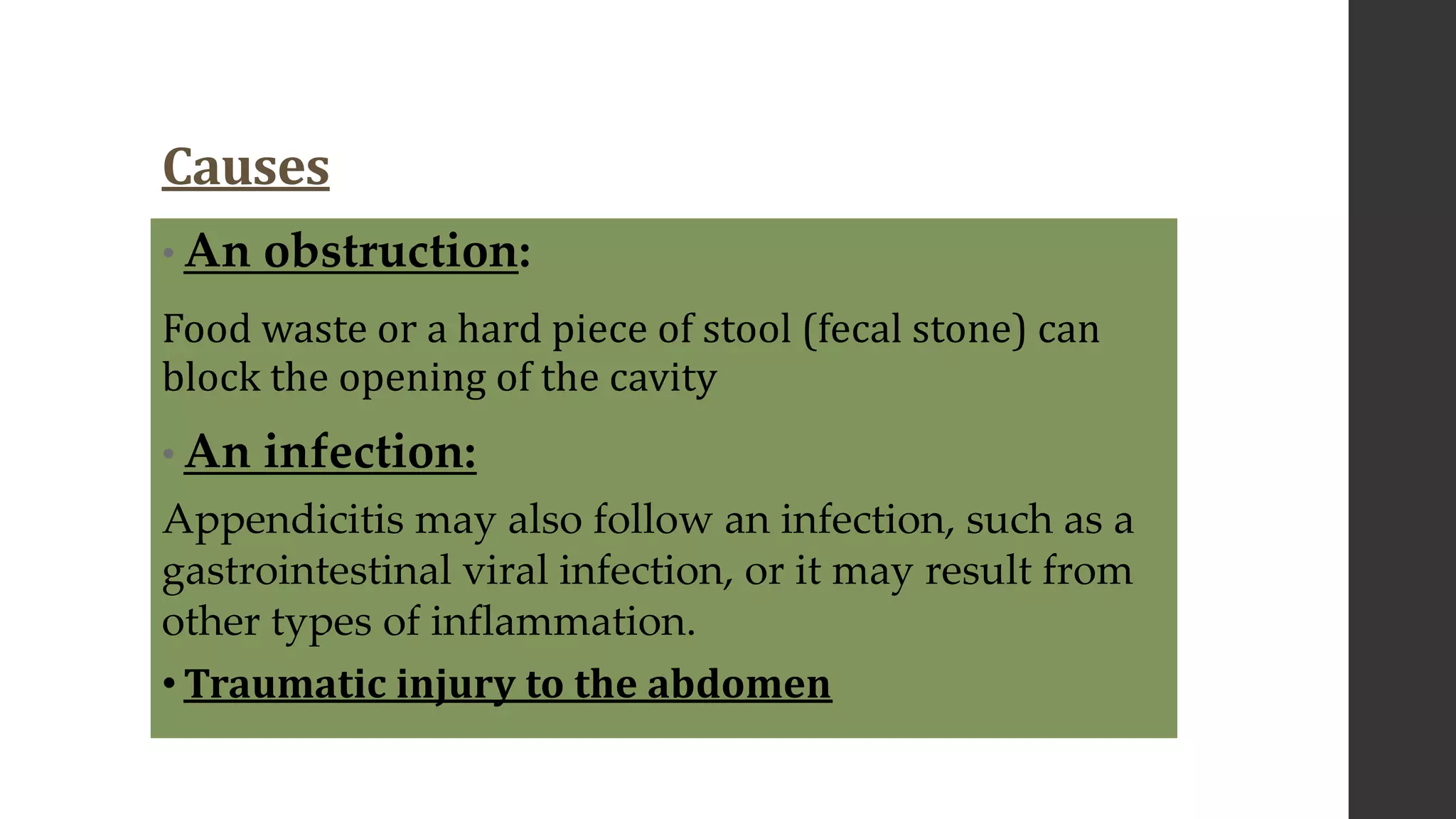 Causes

• An obstruction:

Food waste or a hard piece of stool (fecal stone) can block the opening of the cavity

• An infection:

Appendicitis may also follow an infection, such as a gastrointestinal viral infection, or it may result from other types of inflammation.

• Traumatic injury to the abdomen